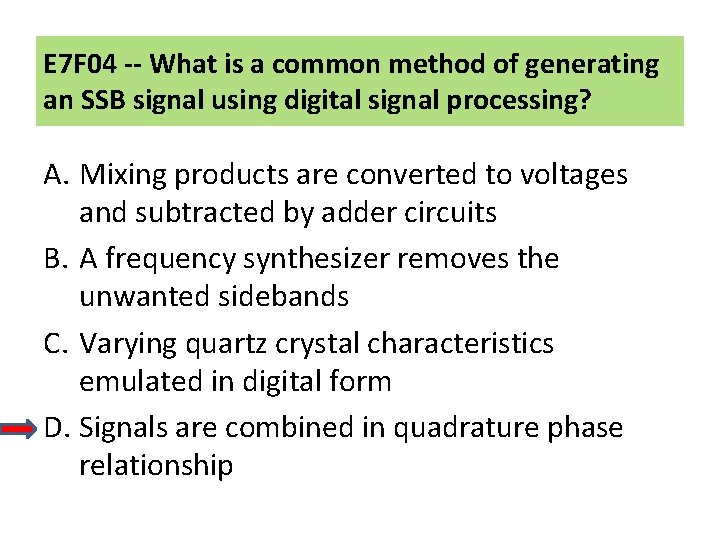 E7F04 -- What is a common method of generating an SSB signal using digital signal processing?

A. Mixing products are converted to voltages and subtracted by adder circuits

B. A frequency synthesizer removes the unwanted sidebands

C. Varying quartz crystal characteristics emulated in digital form

D. Signals are combined in quadrature phase relationship